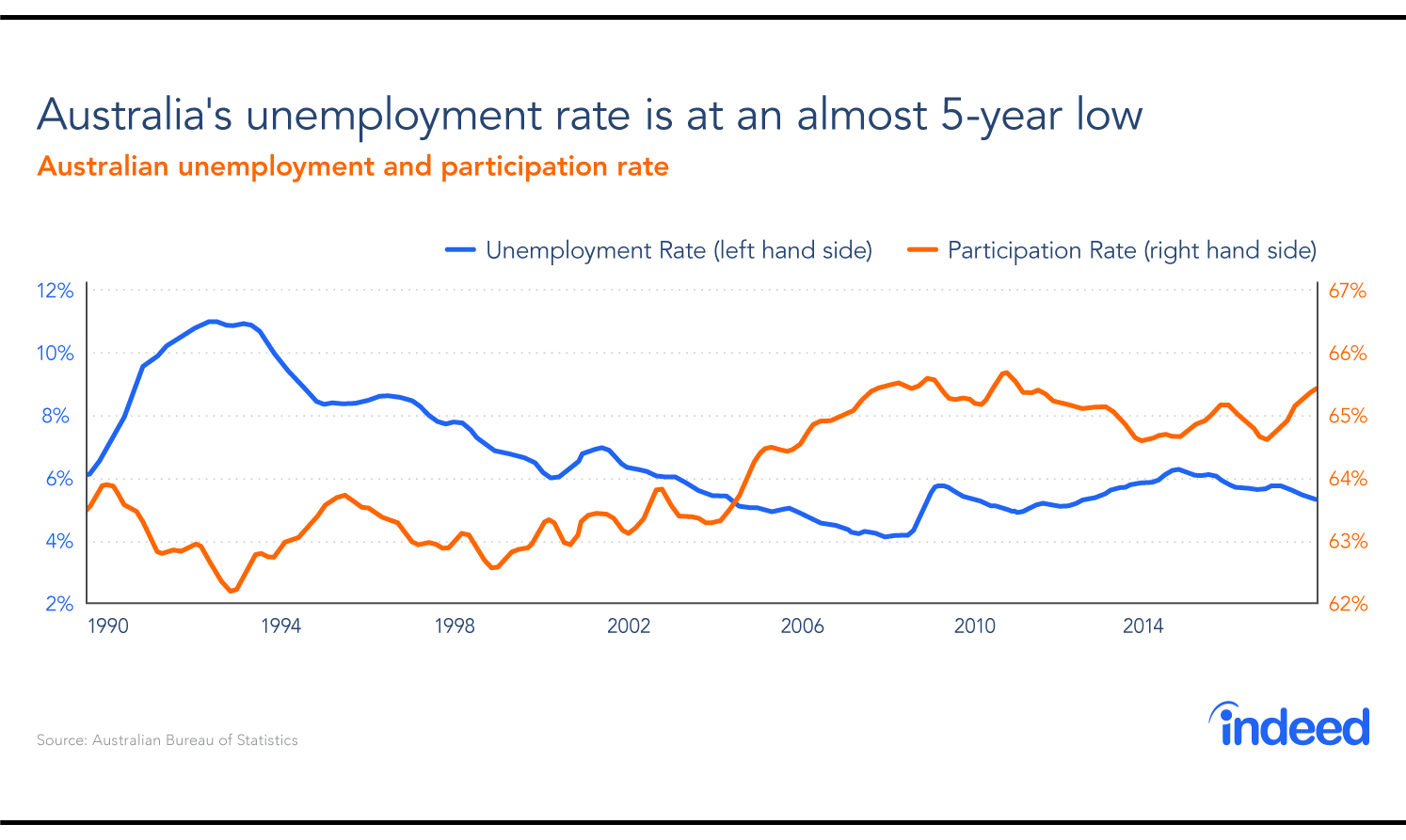 Australia's unemployment rate is at an almost 5-year low

Australian unemployment and participation rate

Unemployment Rate (left hand side) Participation Rate (right hand side)

12%
10%
8%
6%
4%
2%

67%
66%
65%
64%
63%
62%

1990 1994 1998 2002 2006 2010 2014

Source: Australian Bureau of Statistics

indeed